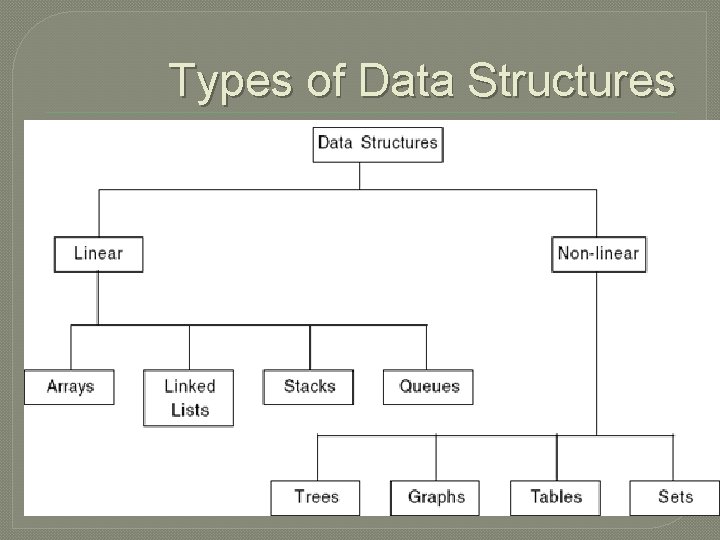 Types of Data Structures

Data Structures

Linear

Non-linear

Arrays

Linked Lists

Stacks

Queues

Trees

Graphs

Tables

Sets